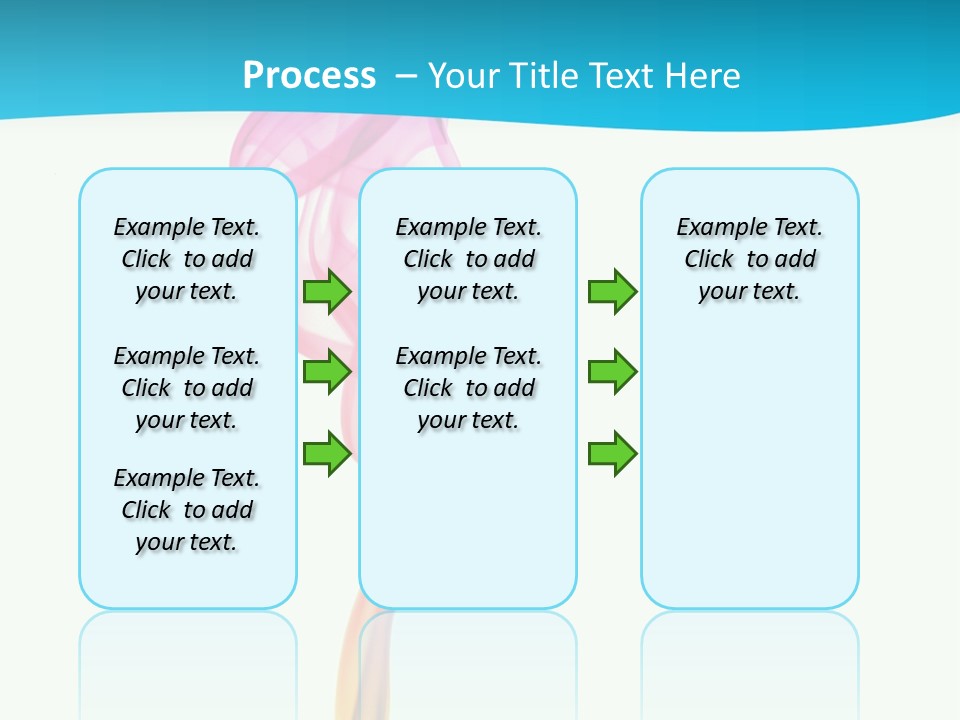 Process – Your Title Text Here

Example Text. Click to add your text.

Example Text. Click to add your text.

Example Text. Click to add your text.

Example Text. Click to add your text.

Example Text. Click to add your text.

Example Text. Click to add your text.